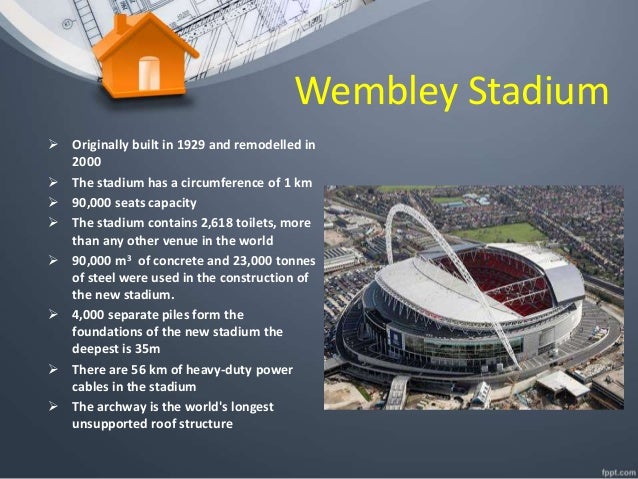 Wembley Stadium

➢ Originally built in 1929 and remodelled in 2000
➢ The stadium has a circumference of 1 km
➢ 90,000 seats capacity
➢ The stadium contains 2,618 toilets, more than any other venue in the world
➢ 90,000 $m^3$ of concrete and 23,000 tonnes of steel were used in the construction of the new stadium.
➢ 4,000 separate piles form the foundations of the new stadium the deepest is 35m
➢ There are 56 km of heavy-duty power cables in the stadium
➢ The archway is the world's longest unsupported roof structure

fppt.com